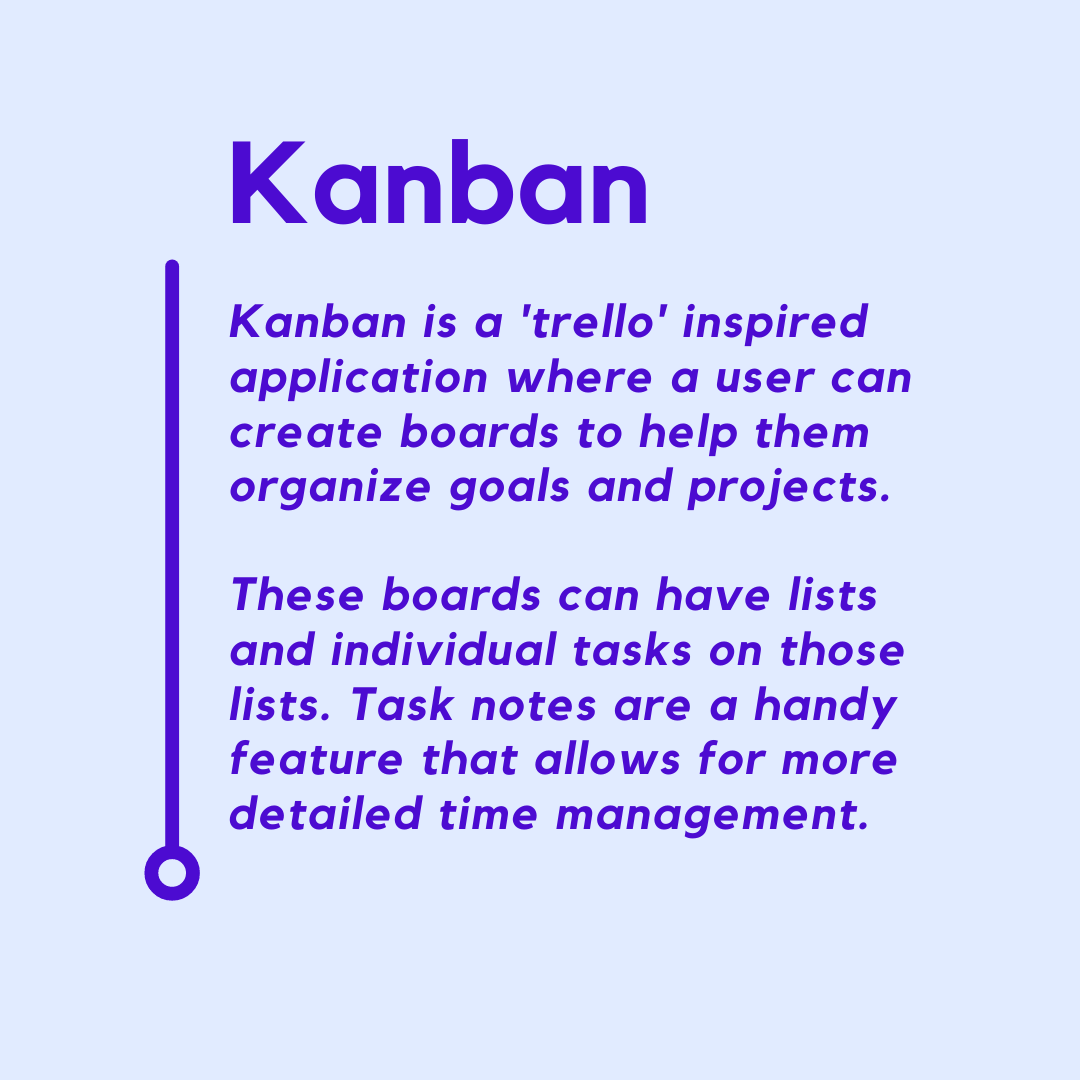 Kanban

Kanban is a 'trello' inspired application where a user can create boards to help them organize goals and projects.

These boards can have lists and individual tasks on those lists. Task notes are a handy feature that allows for more detailed time management.